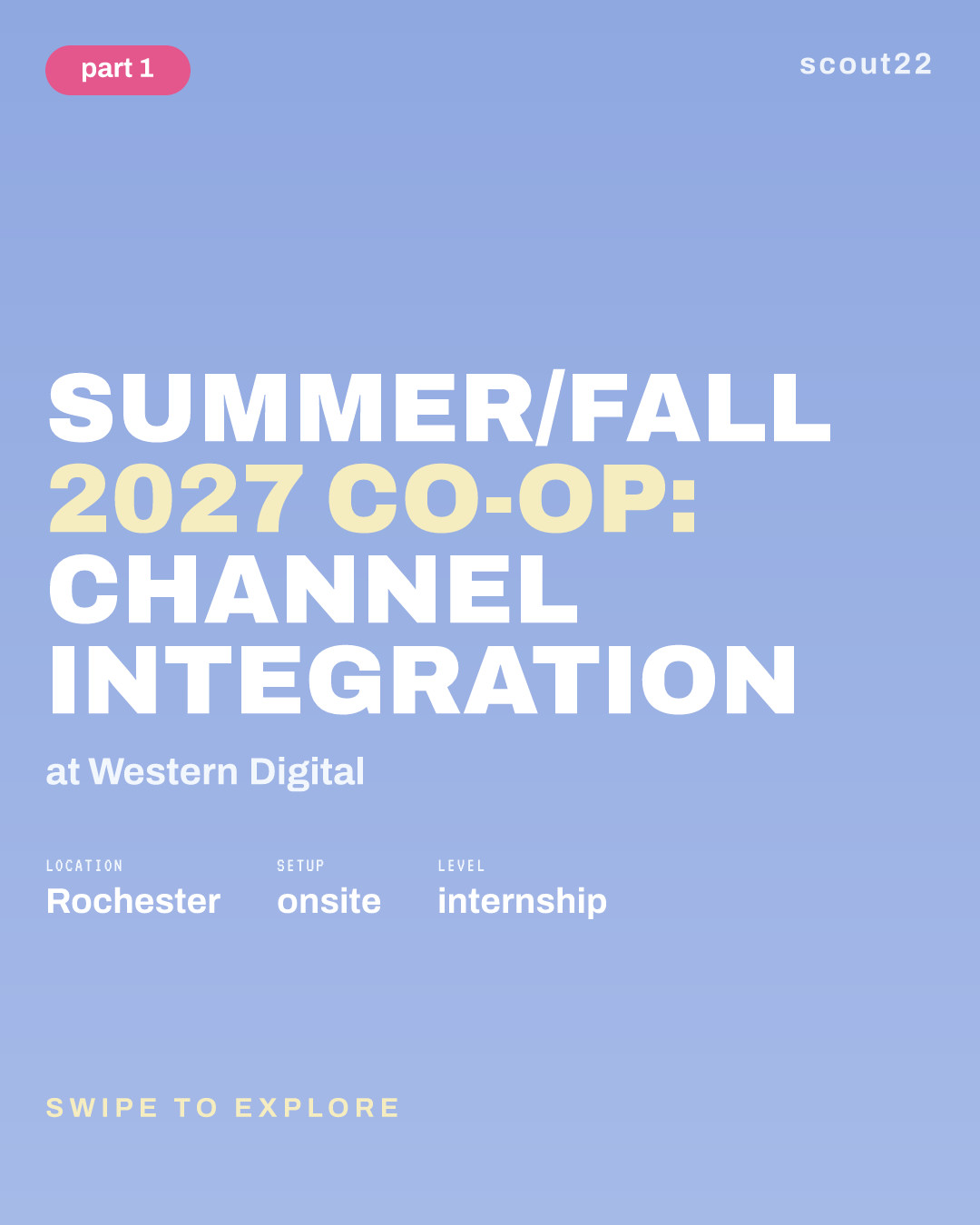 part 1

scout22

SUMMER/FALL 2027 CO-OP: CHANNEL INTEGRATION

at Western Digital

LOCATION
Rochester

SETUP
onsite

LEVEL
internship

SWIPE TO EXPLORE